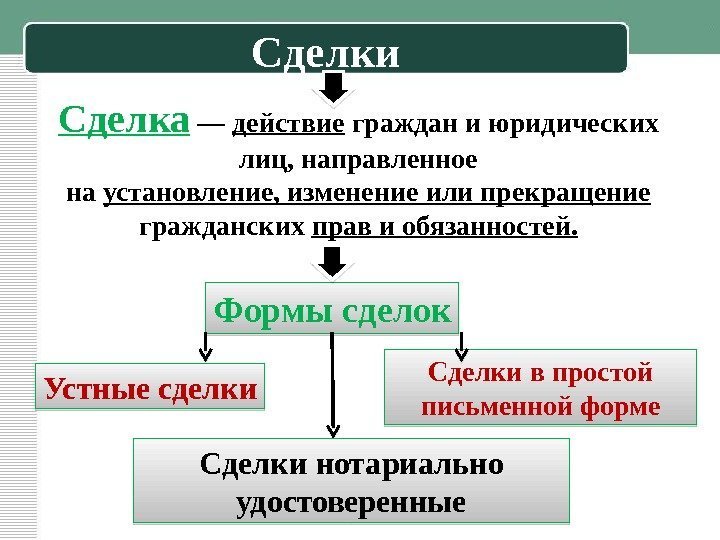 Сделки

Сделка — действие граждан и юридических лиц, направленное на установление, изменение или прекращение гражданских прав и обязанностей.

Формы сделок

Устные сделки

Сделки в простой письменной форме

Сделки нотариально удостоверенные